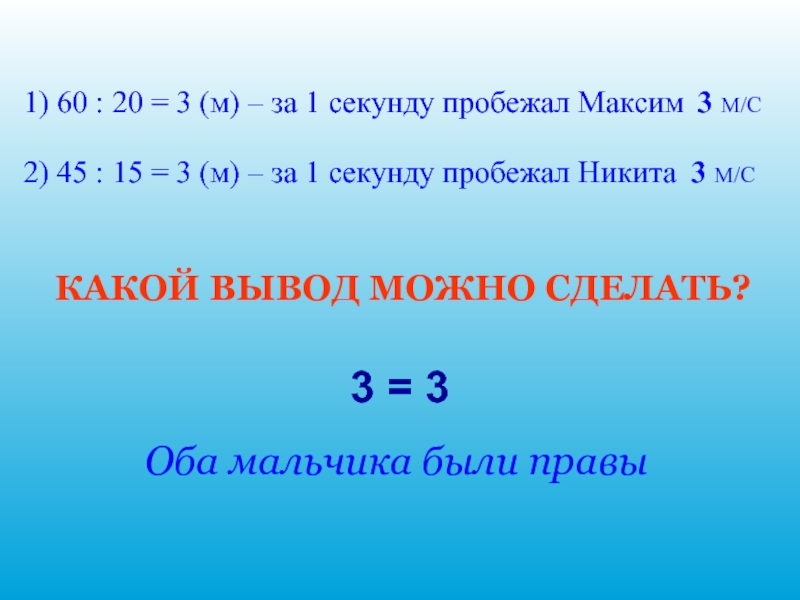 1) 60 : 20 = 3 (м) – за 1 секунду пробежал Максим 3 м/с

2) 45 : 15 = 3 (м) – за 1 секунду пробежал Никита 3 м/с

КАКОЙ ВЫВОД МОЖНО СДЕЛАТЬ?

3 = 3

Оба мальчика были правы